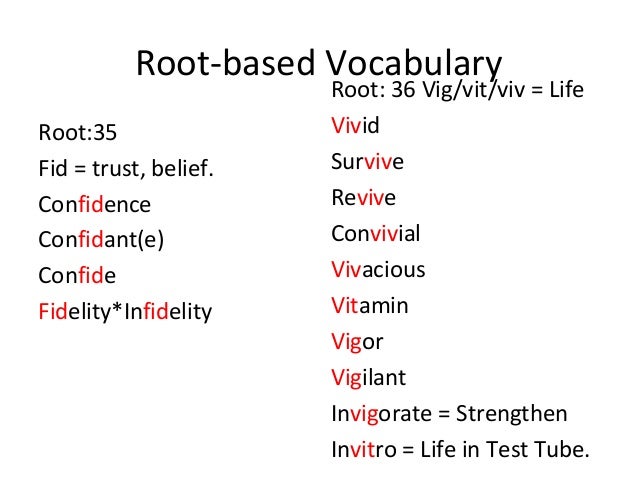 Root-based Vocabulary

Root:35
Fid = trust, belief.
Confidence
Confidant(e)
Confide
Fidelity*Infidelity

Root: 36 Vig/vit/viv = Life
Vivid
Survive
Revive
Convivial
Vivacious
Vitamin
Vigor
Vigilant
Invigorate = Strengthen
Invitro = Life in Test Tube.